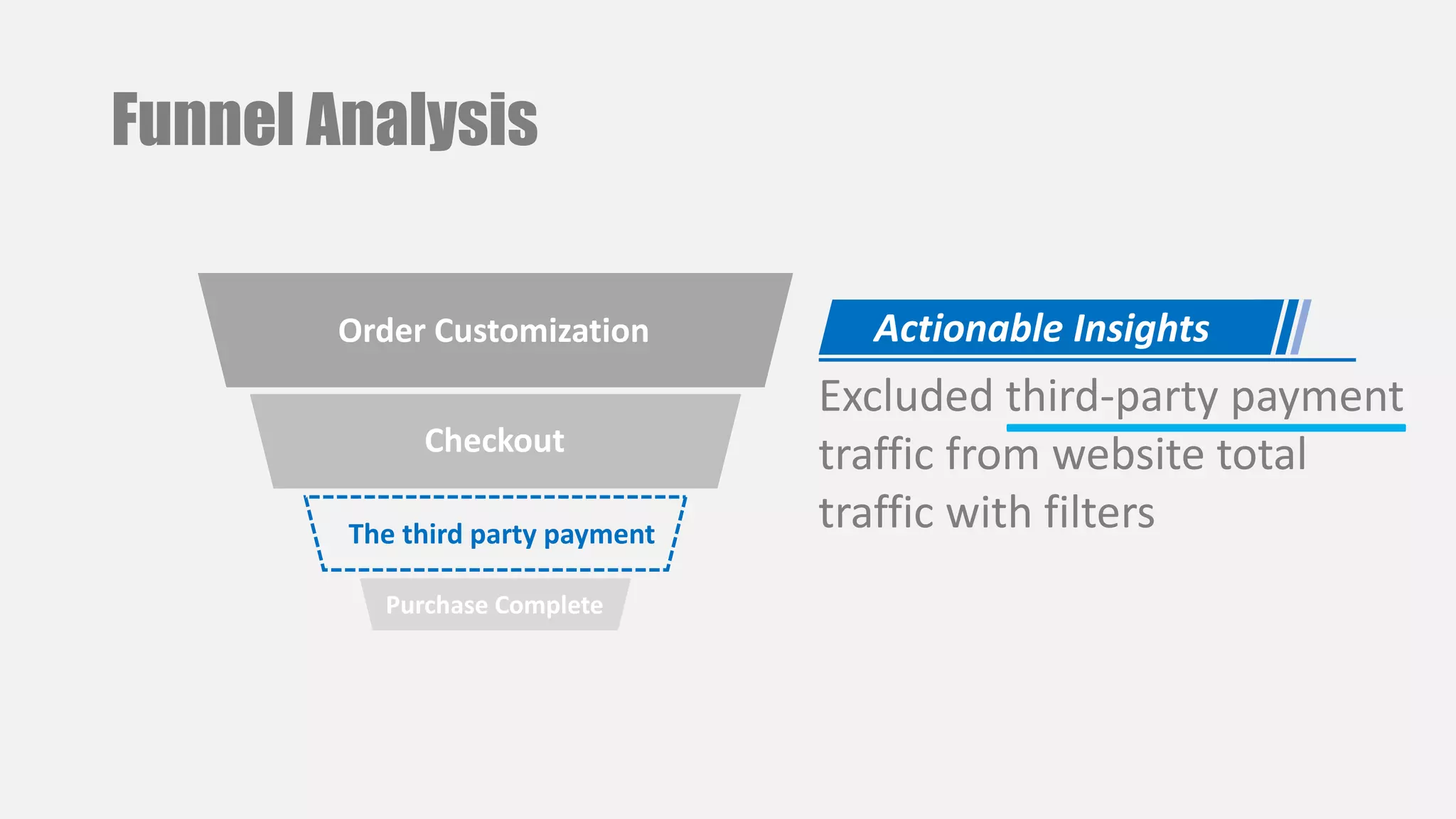 Funnel Analysis

Order Customization

Checkout

The third party payment

Purchase Complete

Actionable Insights

Excluded third-party payment traffic from website total traffic with filters